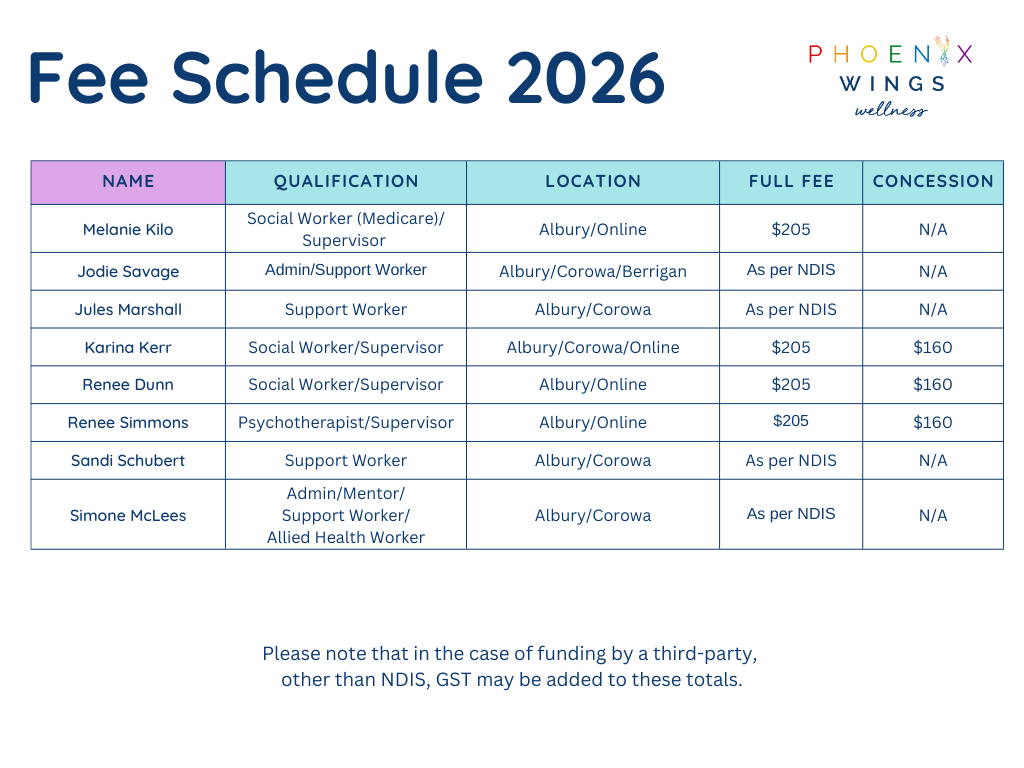 Fee Schedule 2026

PHOENIX
WINGS
wellness

| NAME | QUALIFICATION | LOCATION | FULL FEE | CONCESSION |
|---|---|---|---|---|
| Melanie Kilo | Social Worker (Medicare)/ Supervisor | Albury/Online | \$205 | N/A |
| Jodie Savage | Admin/Support Worker | Albury/Corowa/Berrigan | As per NDIS | N/A |
| Jules Marshall | Support Worker | Albury/Corowa | As per NDIS | N/A |
| Karina Kerr | Social Worker/Supervisor | Albury/Corowa/Online | \$205 | \$160 |
| Renee Dunn | Social Worker/Supervisor | Albury/Online | \$205 | \$160 |
| Renee Simmons | Psychotherapist/Supervisor | Albury/Online | \$205 | \$160 |
| Sandi Schubert | Support Worker | Albury/Corowa | As per NDIS | N/A |
| Simone McLees | Admin/Mentor/ Support Worker/ Allied Health Worker | Albury/Corowa | As per NDIS | N/A |

Please note that in the case of funding by a third-party, other than NDIS, GST may be added to these totals.